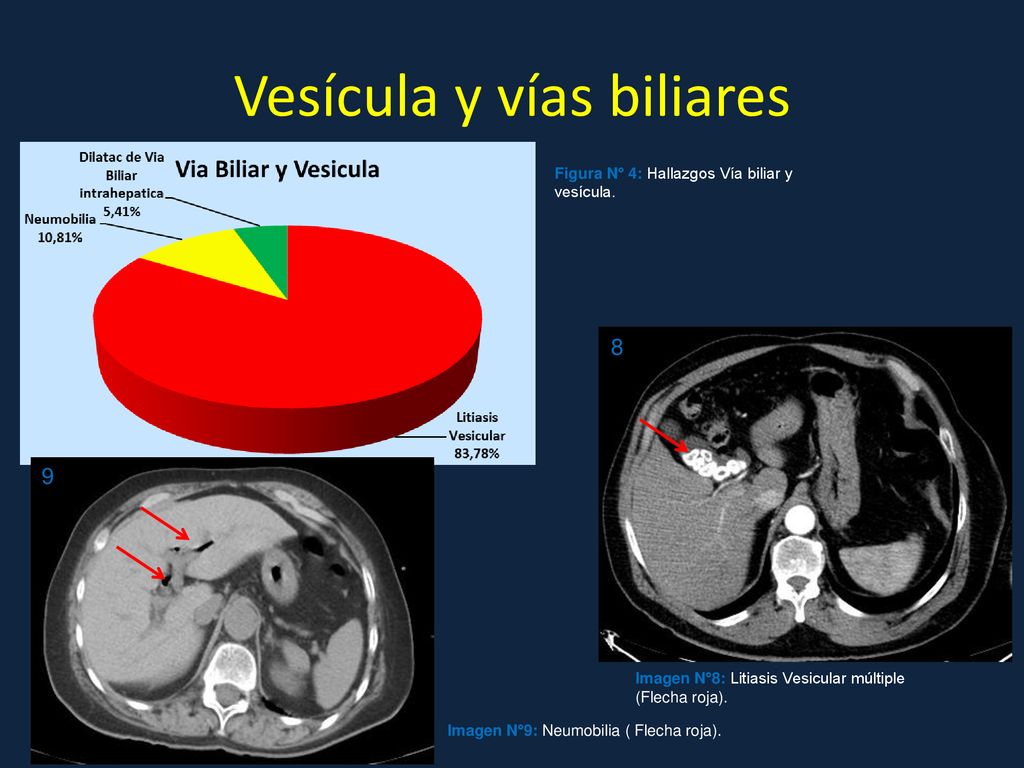 Vesícula y vías biliares

Via Biliar y Vesicula

Dilatac de Via Biliar intrahepatica 5,41%

Neumobilia 10,81%

Litiasis Vesicular 83,78%

Figura N° 4: Hallazgos Vía biliar y vesícula.

8

9

Imagen N°8: Litiasis Vesicular múltiple (Flecha roja).

Imagen N°9: Neumobilia ( Flecha roja).